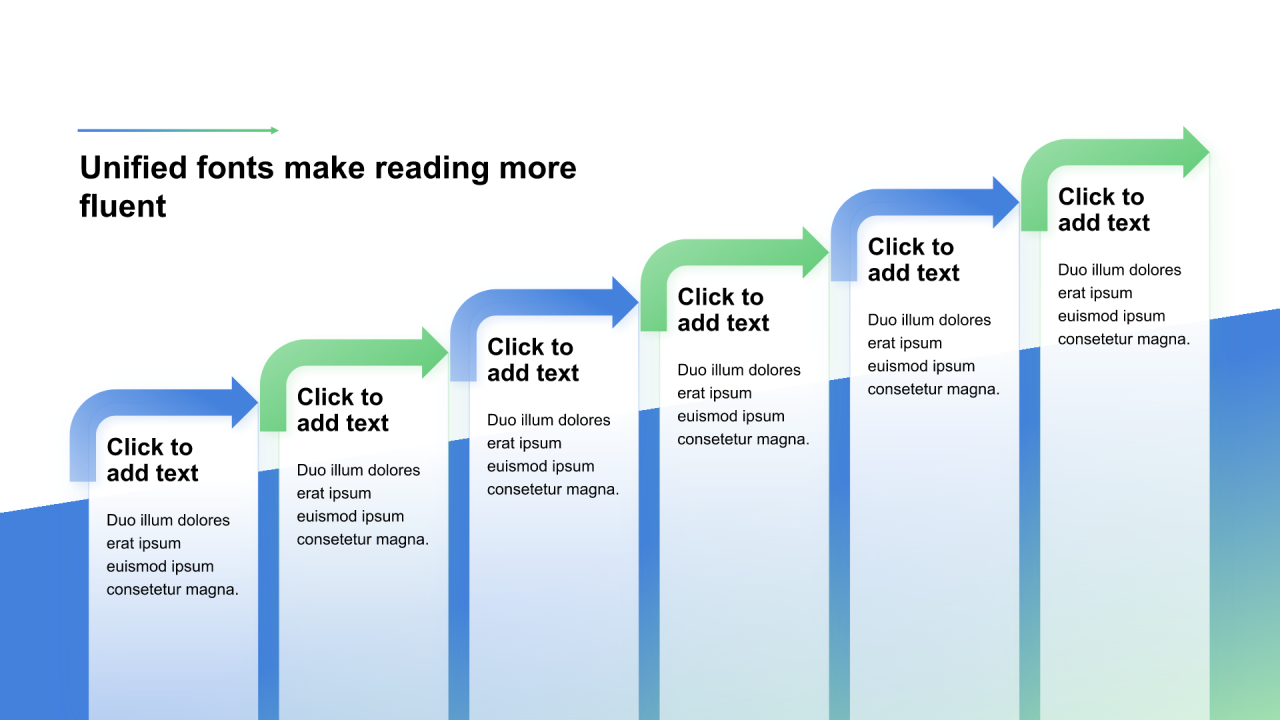 Unified fonts make reading more fluent

Click to add text

Duo illum dolores erat ipsum euismod ipsum consetetur magna.

Click to add text

Duo illum dolores erat ipsum euismod ipsum consetetur magna.

Click to add text

Duo illum dolores erat ipsum euismod ipsum consetetur magna.

Click to add text

Duo illum dolores erat ipsum euismod ipsum consetetur magna.

Click to add text

Duo illum dolores erat ipsum euismod ipsum consetetur magna.

Click to add text

Duo illum dolores erat ipsum euismod ipsum consetetur magna.